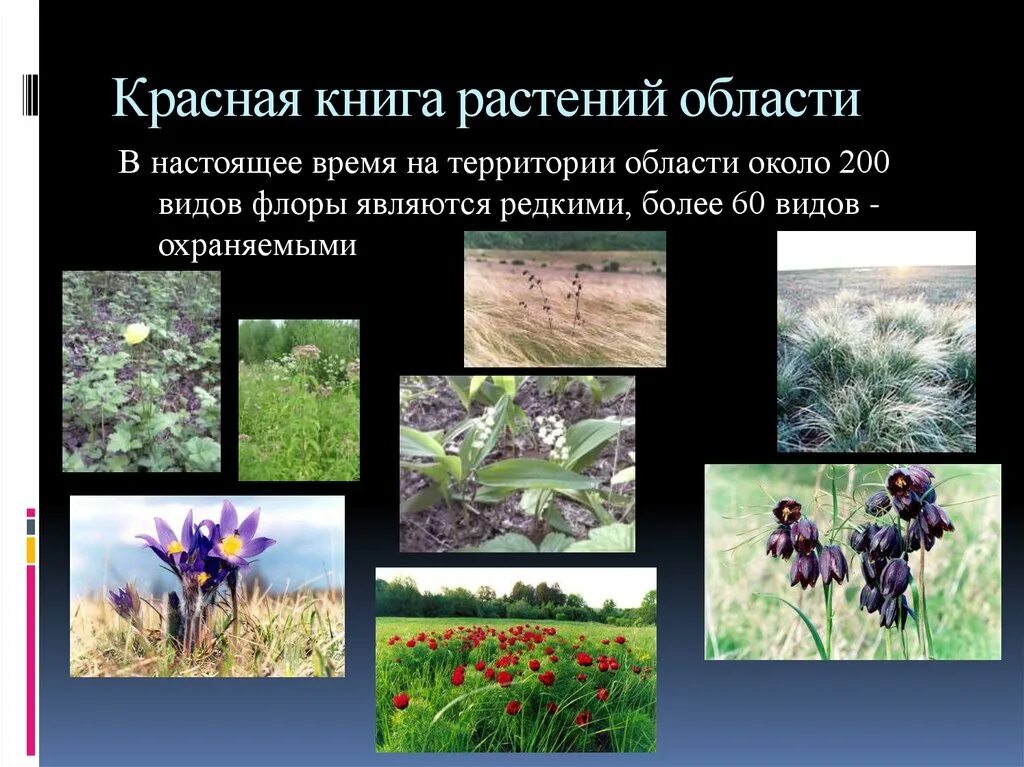 Красная книга растений области

В настоящее время на территории области около 200 видов флоры являются редкими, более 60 видов - охраняемыми